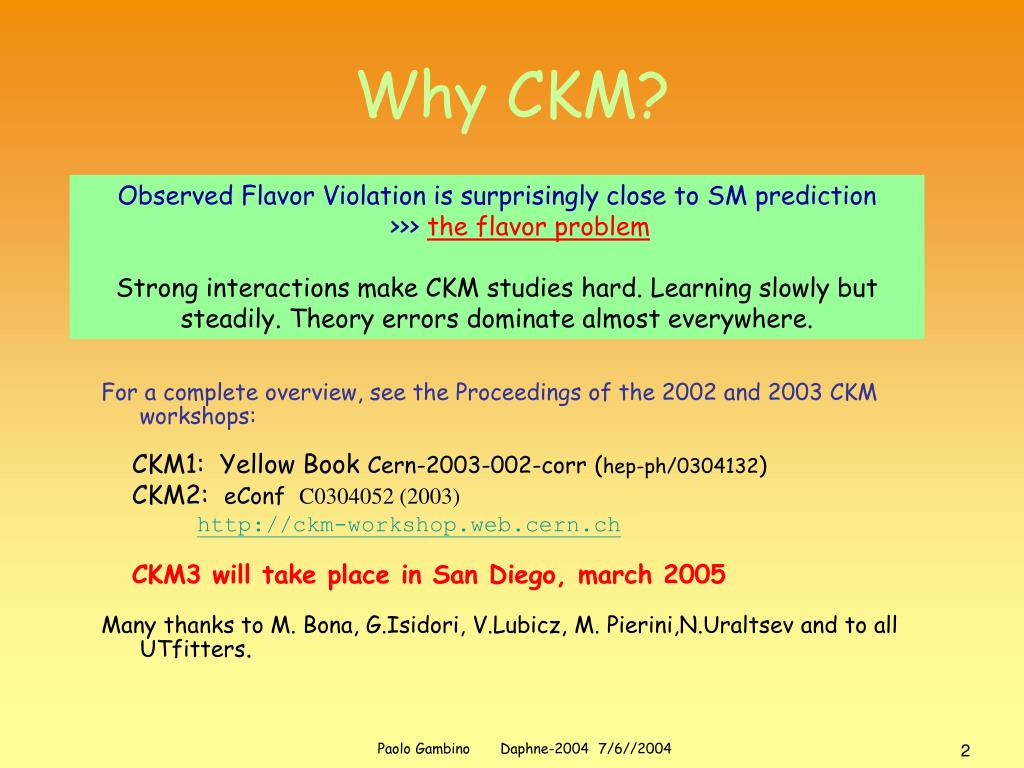 Why CKM?

Observed Flavor Violation is surprisingly close to SM prediction
>>> the flavor problem

Strong interactions make CKM studies hard. Learning slowly but steadily. Theory errors dominate almost everywhere.

For a complete overview, see the Proceedings of the 2002 and 2003 CKM workshops:

CKM1: Yellow Book Cern-2003-002-corr (hep-ph/0304132)
CKM2: eConf C0304052 (2003)
http://ckm-workshop.web.cern.ch

CKM3 will take place in San Diego, march 2005

Many thanks to M. Bona, G.Isidori, V.Lubicz, M. Pierini,N.Uraltsev and to all UTfitters.

Paolo Gambino Daphne-2004 7/6//2004

2